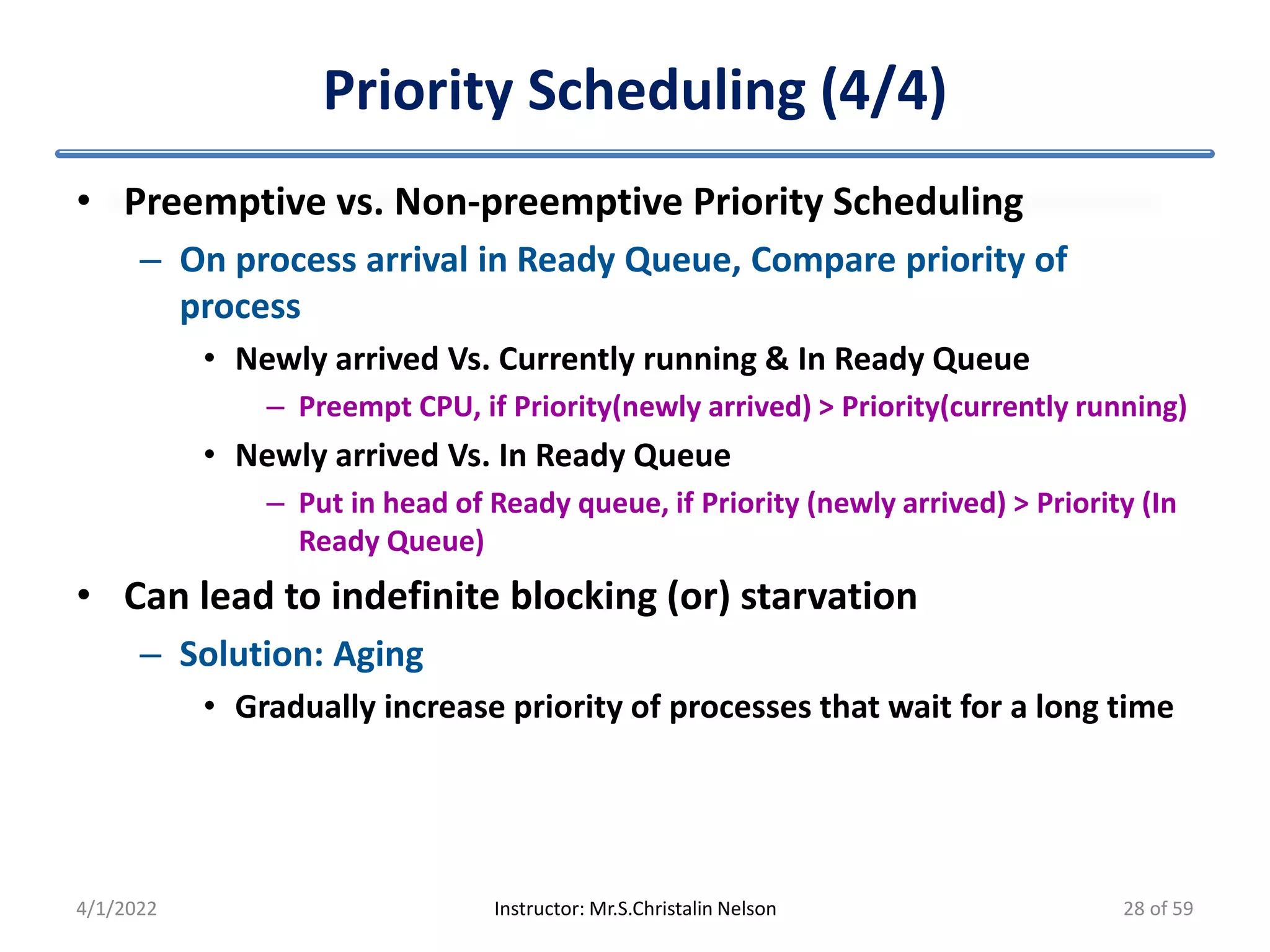 Priority Scheduling (4/4)

• Preemptive vs. Non-preemptive Priority Scheduling

– On process arrival in Ready Queue, Compare priority of process

• Newly arrived Vs. Currently running & In Ready Queue

– Preempt CPU, if Priority(newly arrived) > Priority(currently running)

• Newly arrived Vs. In Ready Queue

– Put in head of Ready queue, if Priority (newly arrived) > Priority (In Ready Queue)

• Can lead to indefinite blocking (or) starvation

– Solution: Aging

• Gradually increase priority of processes that wait for a long time

4/1/2022

Instructor: Mr.S.Christalin Nelson

28 of 59